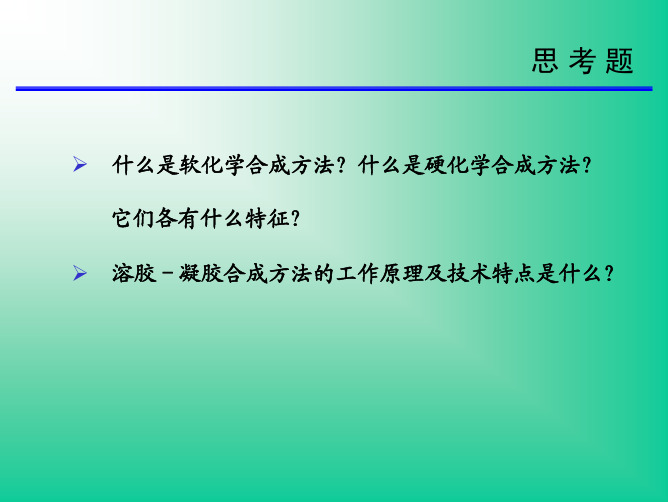 思考题

➢ 什么是软化学合成方法？什么是硬化学合成方法？它们各有什么特征？

➢ 溶胶－凝胶合成方法的工作原理及技术特点是什么？